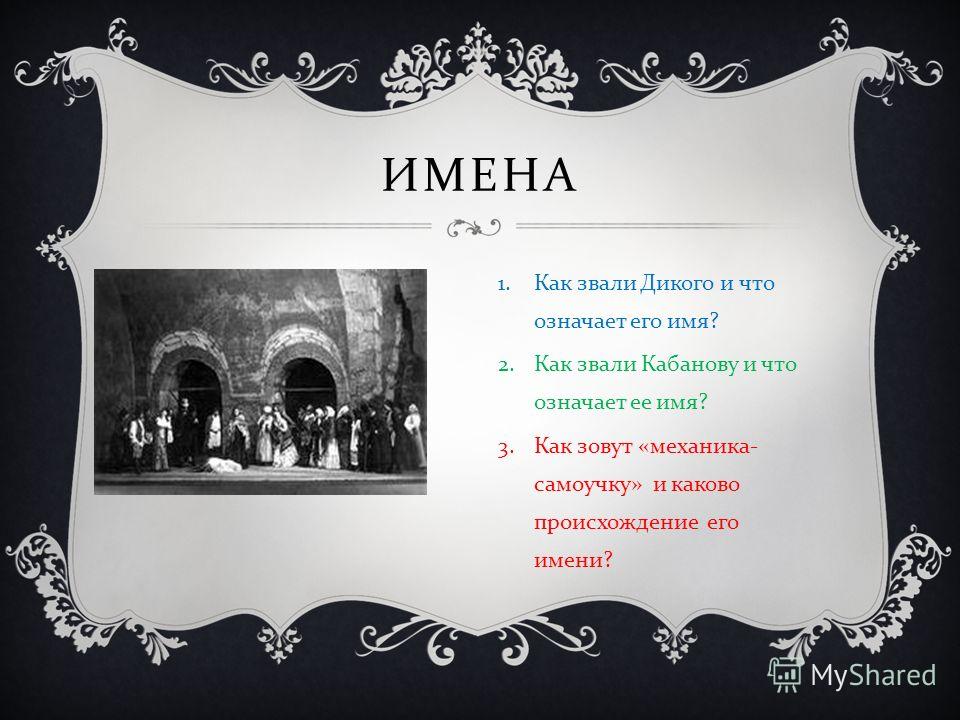 ИМЕНА

1. Как звали Дикого и что означает его имя?

2. Как звали Кабанову и что означает ее имя?

3. Как зовут «механика-самоучку» и каково происхождение его имени?

MyShared